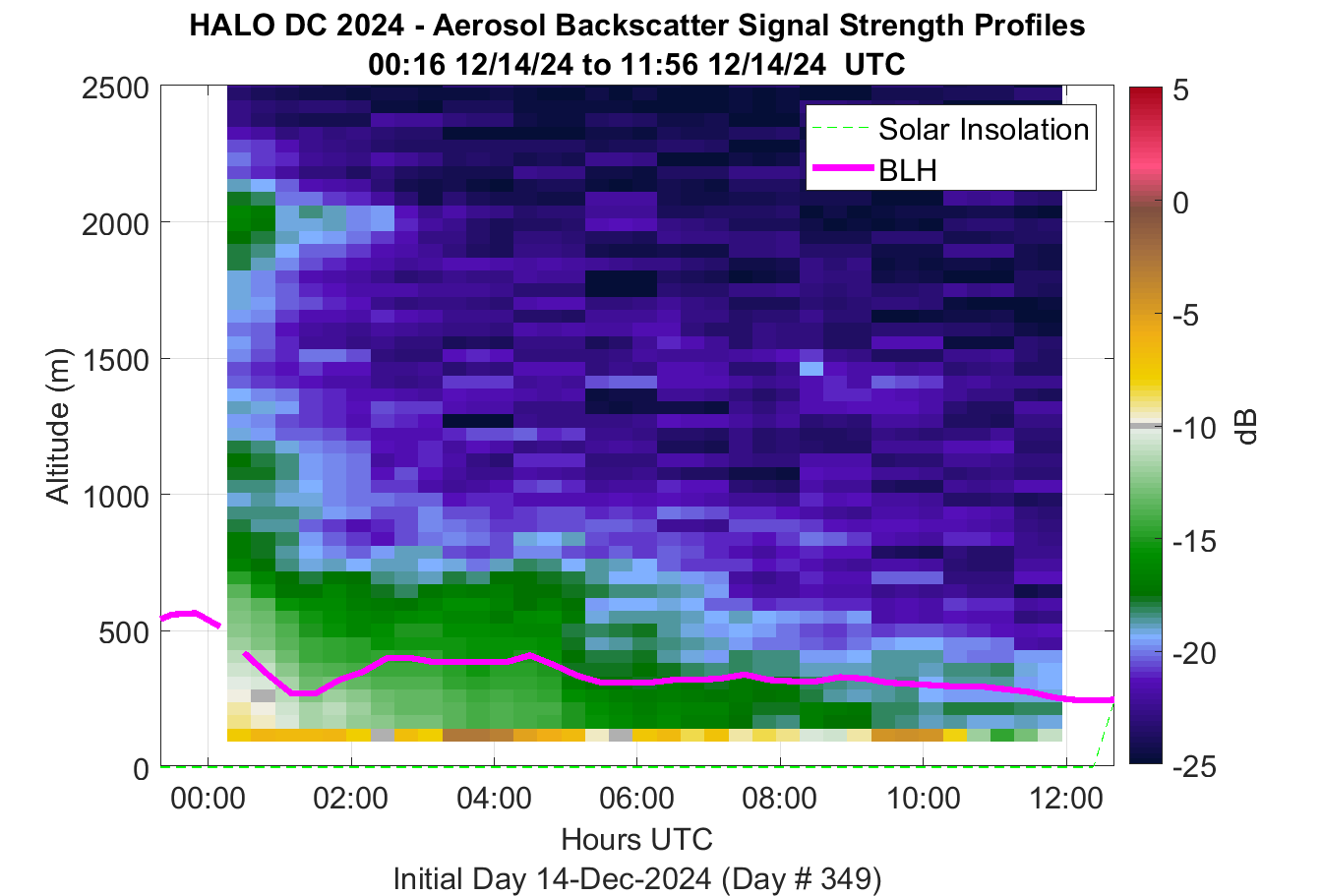 HALO DC 2024 - Aerosol Backscatter Signal Strength Profiles
00:16 12/14/24 to 11:56 12/14/24 UTC

Solar Insolation
BLH

Altitude (m)
2500
2000
1500
1000
500
0

00:00
02:00
04:00
06:00
08:00
10:00
12:00
Hours UTC
Initial Day 14-Dec-2024 (Day # 349)

5
0
-5
-10
-15
-20
-25
dB